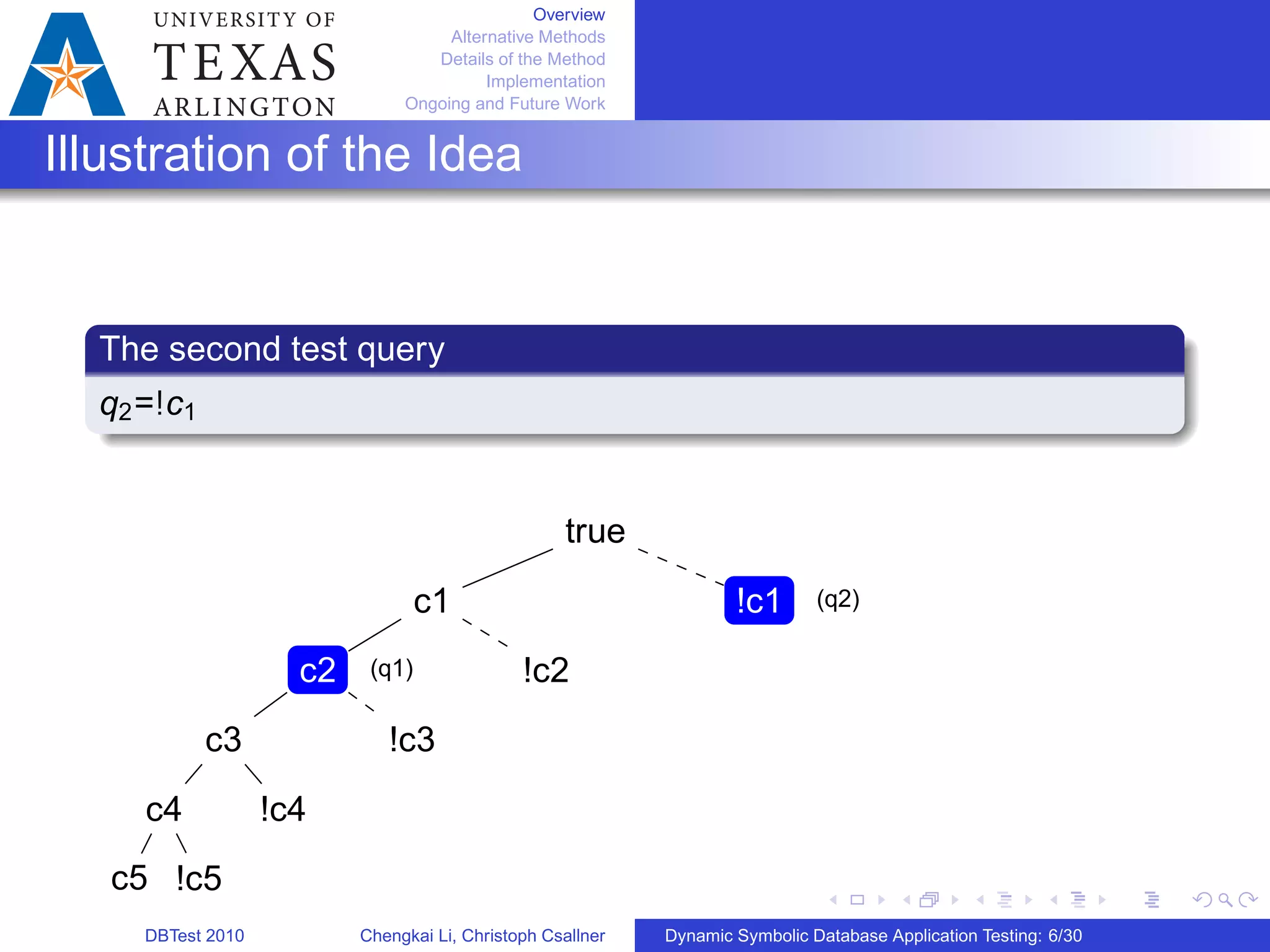 UNIVERSITY OF TEXAS ARLINGTON

Overview
Alternative Methods
Details of the Method
Implementation
Ongoing and Future Work

Illustration of the Idea

The second test query

$q_2$=!$c_1$

true

c1

!c1 (q2)

c2 (q1)

!c2

c3

!c3

c4

!c4

c5 !c5

DBTest 2010 Chengkai Li, Christoph Csallner Dynamic Symbolic Database Application Testing: 6/30